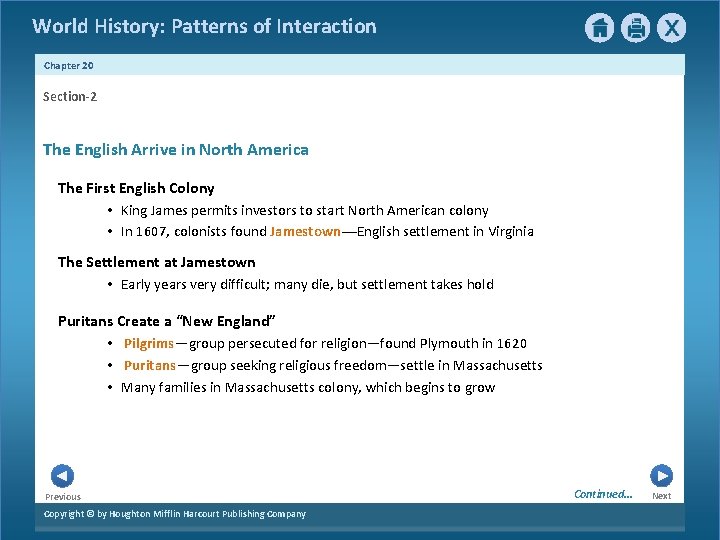 World History: Patterns of Interaction

Chapter 20

Section-2

The English Arrive in North America

The First English Colony

• King James permits investors to start North American colony
• In 1607, colonists found Jamestown—English settlement in Virginia

The Settlement at Jamestown

• Early years very difficult; many die, but settlement takes hold

Puritans Create a "New England"

• Pilgrims—group persecuted for religion—found Plymouth in 1620
• Puritans—group seeking religious freedom—settle in Massachusetts
• Many families in Massachusetts colony, which begins to grow

Previous

Continued...

Next

Copyright © by Houghton Mifflin Harcourt Publishing Company